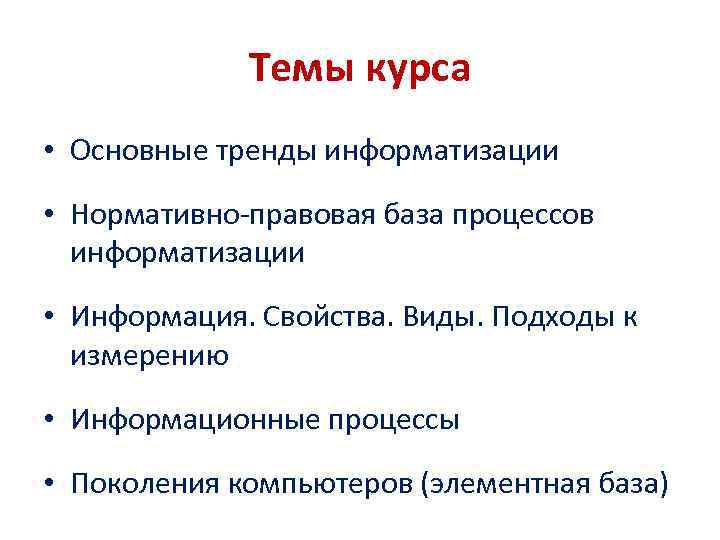 Темы курса

• Основные тренды информатизации

• Нормативно-правовая база процессов информатизации

• Информация. Свойства. Виды. Подходы к измерению

• Информационные процессы

• Поколения компьютеров (элементная база)